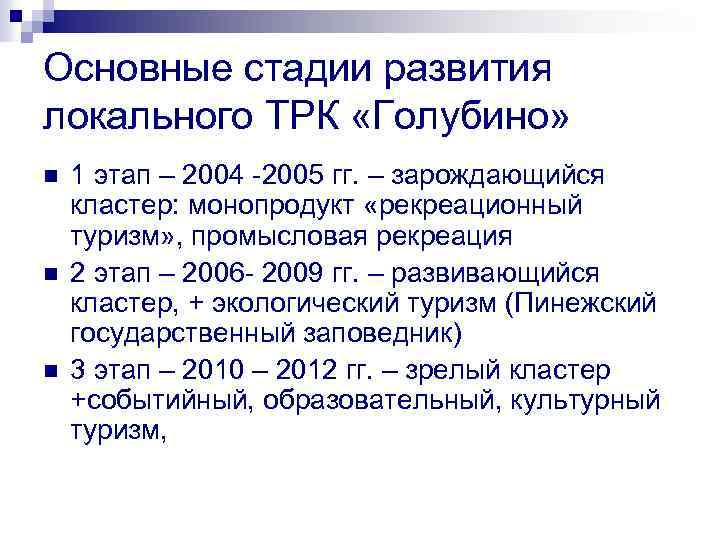 Основные стадии развития локального ТРК «Голубино»

1 этап – 2004 -2005 гг. – зарождающийся кластер: монопродукт «рекреационный туризм», промысловая рекреация

2 этап – 2006- 2009 гг. – развивающийся кластер, + экологический туризм (Пинежский государственный заповедник)

3 этап – 2010 – 2012 гг. – зрелый кластер +событийный, образовательный, культурный туризм,